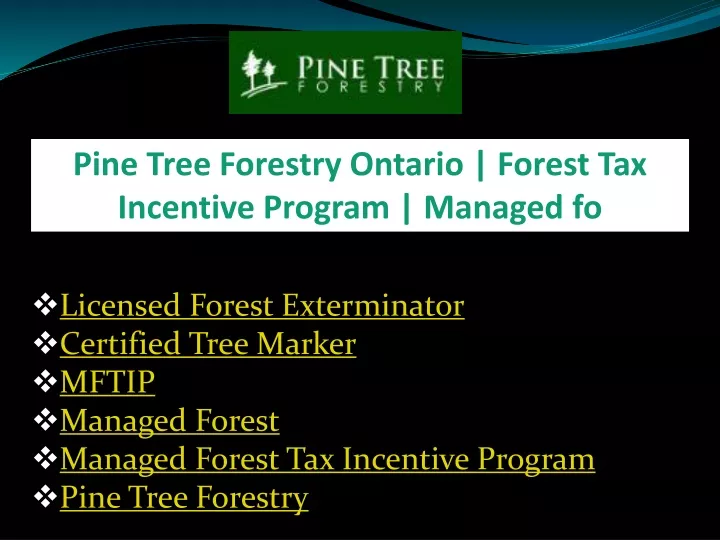 PINE TREE
FORESTRY

Pine Tree Forestry Ontario | Forest Tax Incentive Program | Managed fo

❖Licensed Forest Exterminator
❖Certified Tree Marker
❖MFTIP
❖Managed Forest
❖Managed Forest Tax Incentive Program
❖Pine Tree Forestry